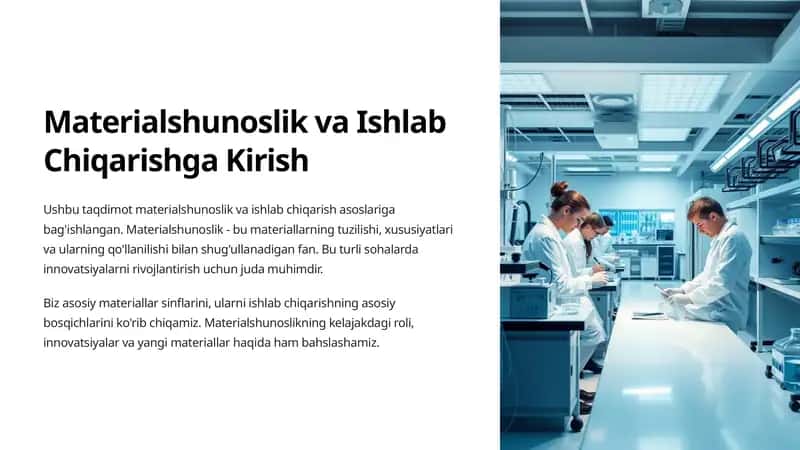 Materialshunoslik va Ishlab Chiqarishga Kirish

Ushbu taqdimot materialshunoslik va ishlab chiqarish asoslariga bag'ishlangan. Materialshunoslik - bu materiallarning tuzilishi, xususiyatlari va ularning qo'llanilishi bilan shug'ullanadigan fan. Bu turli sohalarda innovatsiyalarni rivojlantirish uchun juda muhimdir.

Biz asosiy materiallar sinflarini, ularni ishlab chiqarishning asosiy bosqichlarini ko'rib chiqamiz. Materialshunoslikning kelajakdagi roli, innovatsiyalar va yangi materiallar haqida ham bahslashamiz.